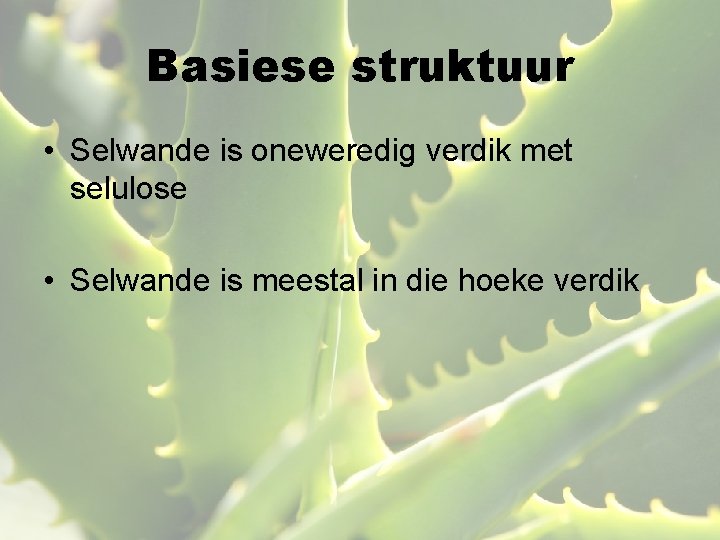 Basiese struktuur

• Selwande is oneweredig verdik met selulose

• Selwande is meestal in die hoeke verdik